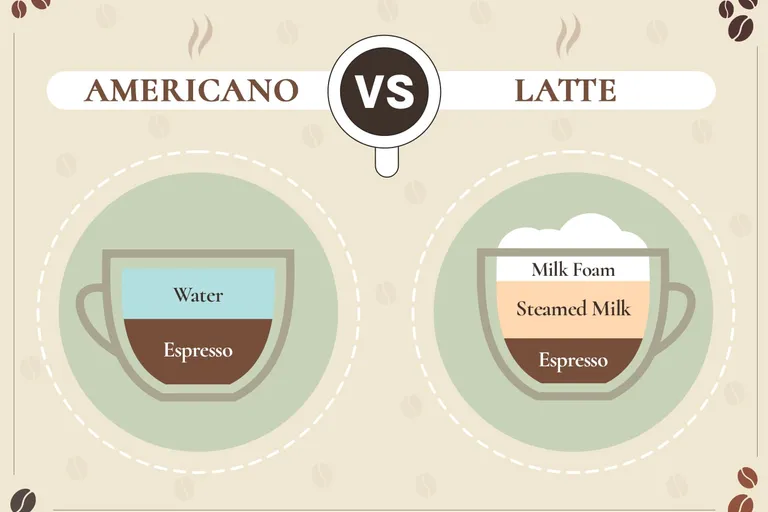 AMERICANO VS LATTE

Water
Espresso

Milk Foam
Steamed Milk
Espresso